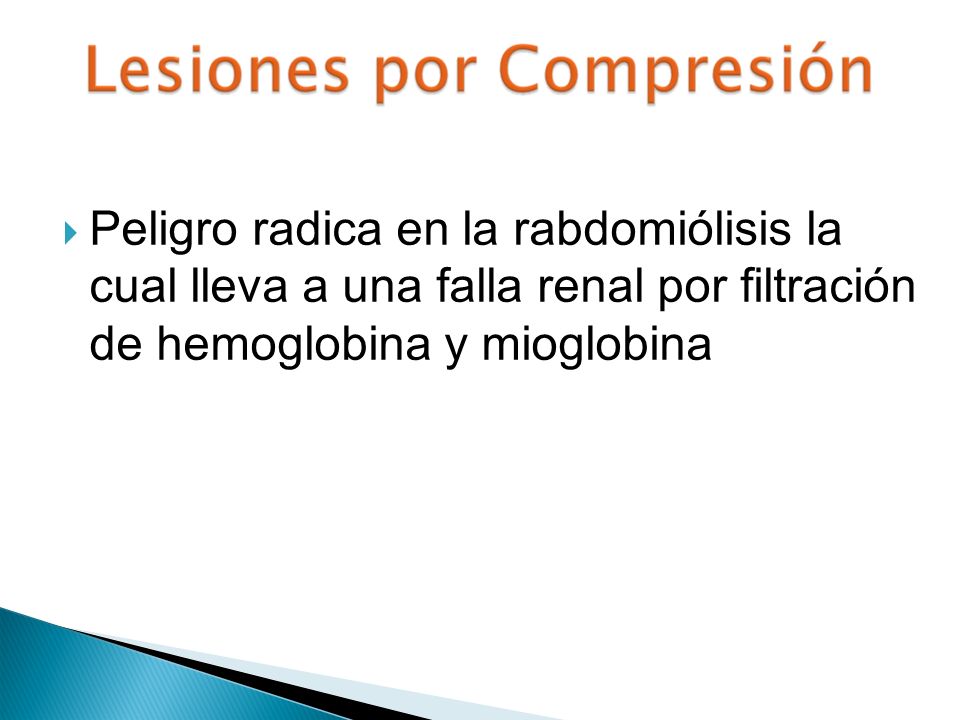 Lesiones por Compresión

Peligro radica en la rabdomiólisis la cual lleva a una falla renal por filtración de hemoglobina y mioglobina